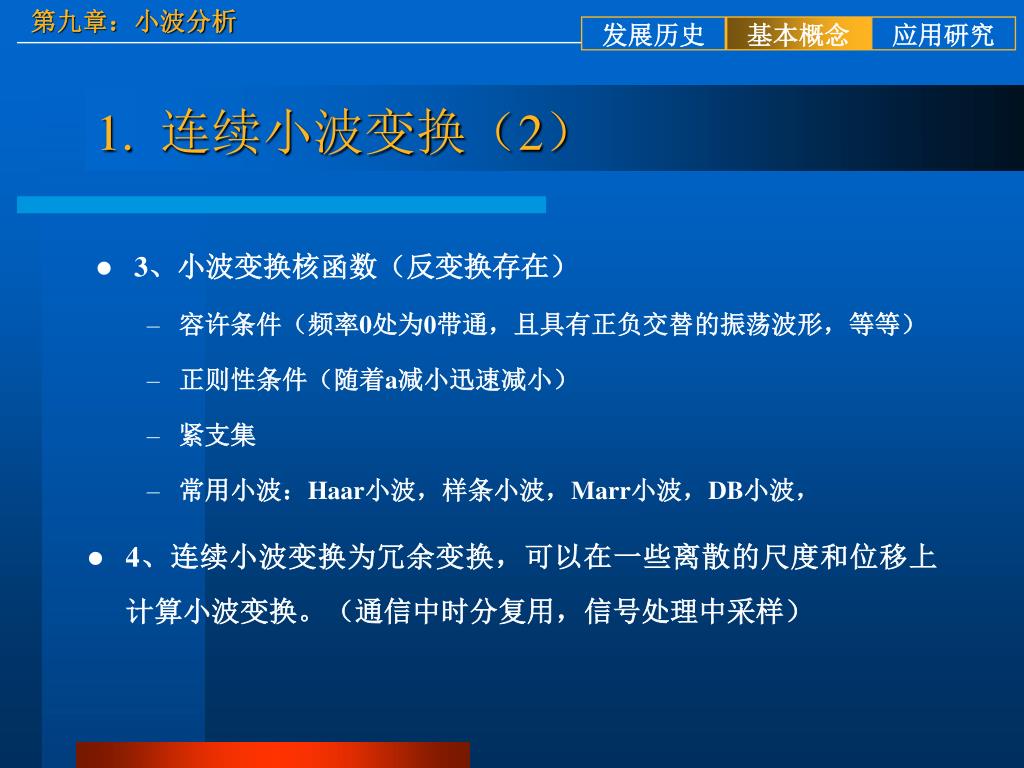 第九章：小波分析

发展历史 基本概念 应用研究

1. 连续小波变换（2）

● 3、小波变换核函数（反变换存在）

– 容许条件（频率0处为0带通，且具有正负交替的振荡波形，等等）

– 正则性条件（随着a减小迅速减小）

– 紧支集

– 常用小波：Haar小波，样条小波，Marr小波，DB小波，

● 4、连续小波变换为冗余变换，可以在一些离散的尺度和位移上计算小波变换。（通信中时分复用，信号处理中采样）